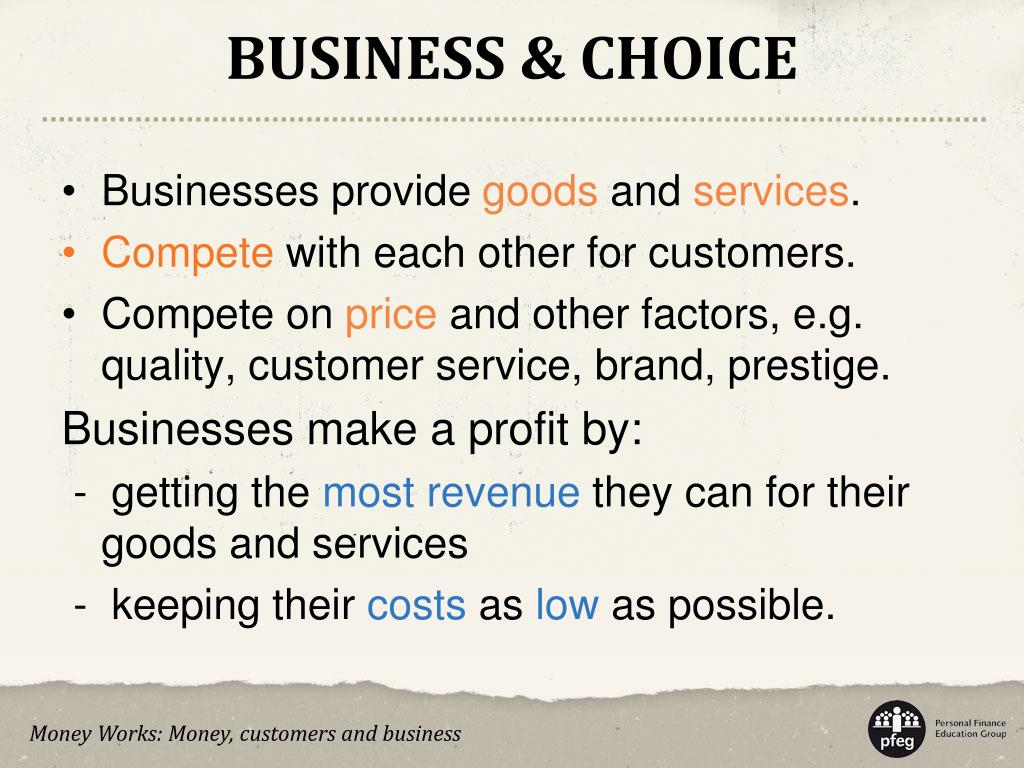 BUSINESS & CHOICE

• Businesses provide goods and services.
• Compete with each other for customers.
• Compete on price and other factors, e.g. quality, customer service, brand, prestige.

Businesses make a profit by:
- getting the most revenue they can for their goods and services
- keeping their costs as low as possible.

Money Works: Money, customers and business

pfeg Personal Finance Education Group